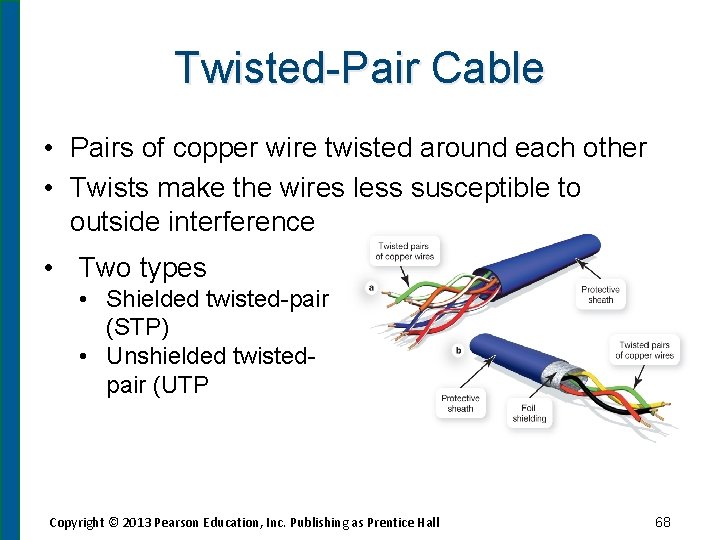 Twisted-Pair Cable

• Pairs of copper wire twisted around each other
• Twists make the wires less susceptible to outside interference
• Two types
• Shielded twisted-pair (STP)
• Unshielded twisted-pair (UTP

Twisted pairs of copper wires
a
Protective sheath
b
Twisted pairs of copper wires
Protective sheath
Foil shielding

Copyright © 2013 Pearson Education, Inc. Publishing as Prentice Hall
68